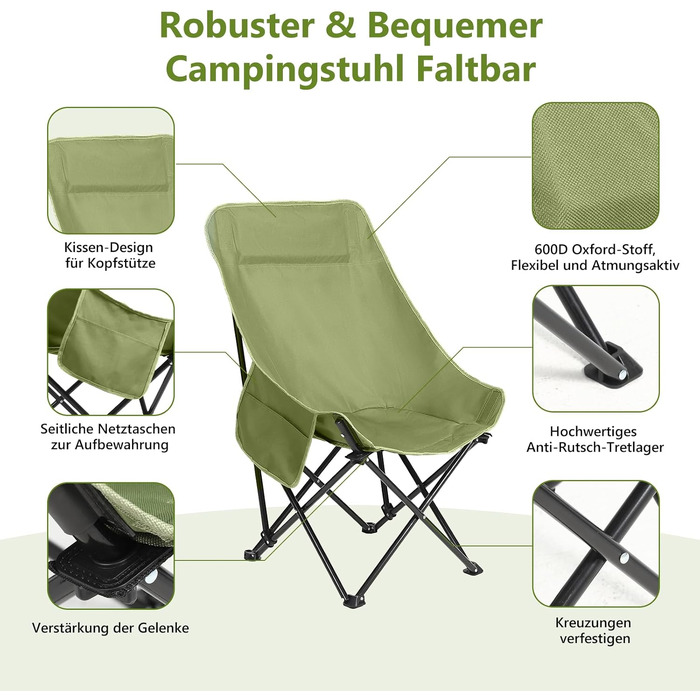 Robuster & Bequemer
Campingstuhl Faltbar

Kissen-Design
für Kopfstütze

Seitliche Netztaschen
zur Aufbewahrung

Verstärkung der Gelenke

600D Oxford-Stoff,
Flexibel und Atmungsaktiv

Hochwertiges
Anti-Rutsch-Tretlager

Kreuzungen
verfestigen